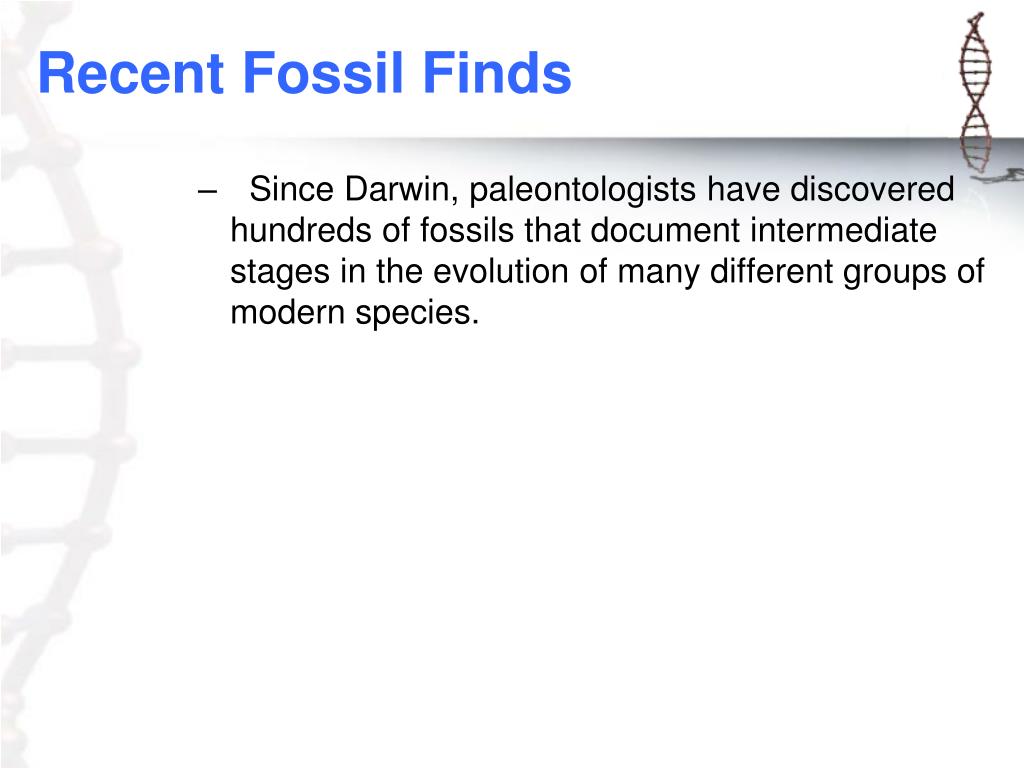 Recent Fossil Finds

– Since Darwin, paleontologists have discovered hundreds of fossils that document intermediate stages in the evolution of many different groups of modern species.